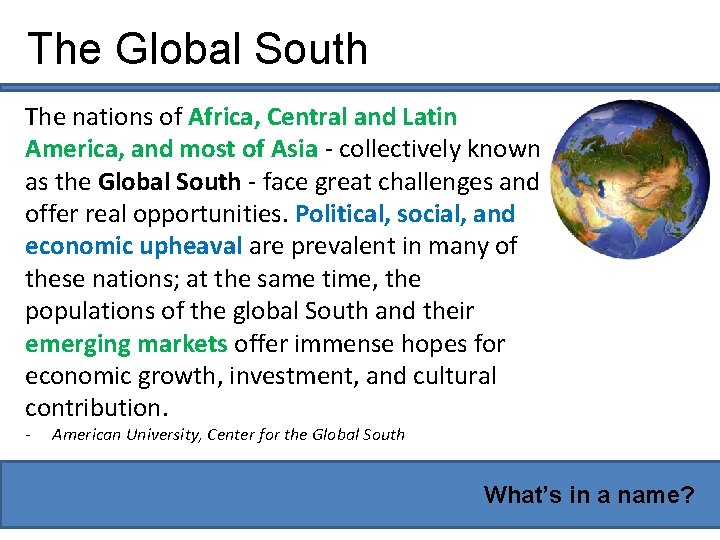 The Global South

The nations of Africa, Central and Latin America, and most of Asia - collectively known as the Global South - face great challenges and offer real opportunities. Political, social, and economic upheaval are prevalent in many of these nations; at the same time, the populations of the global South and their emerging markets offer immense hopes for economic growth, investment, and cultural contribution.

- American University, Center for the Global South

What's in a name?